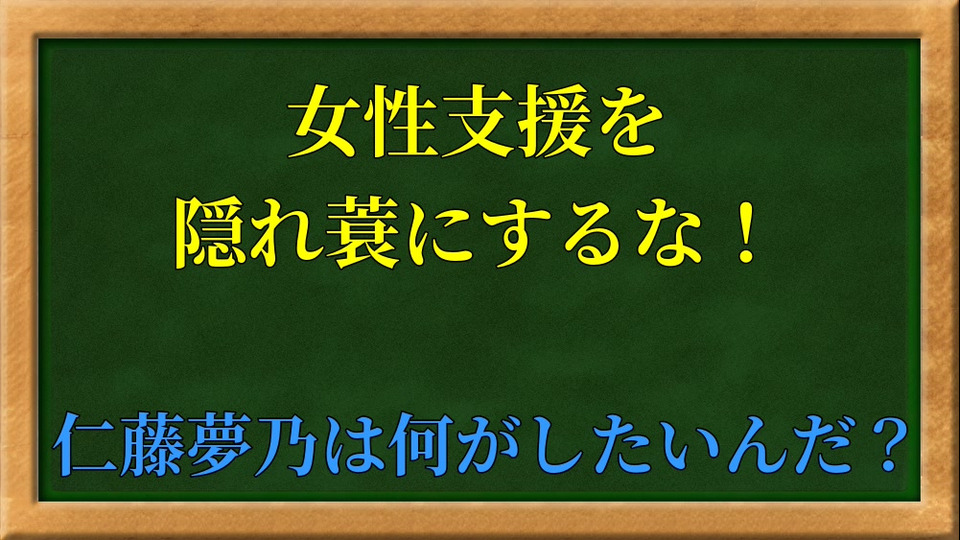 女性支援を
隠れ蓑にするな！

仁藤夢乃は何がしたいんだ？